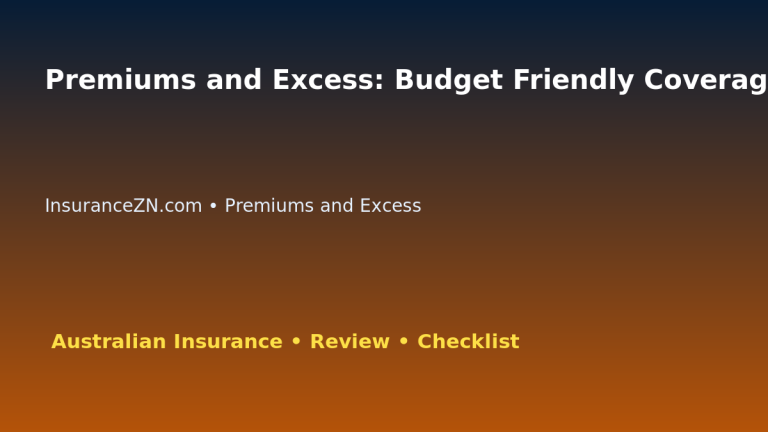 Premiums and Excess: Budget Friendly Coverag

InsuranceZN.com • Premiums and Excess

Australian Insurance • Review • Checklist